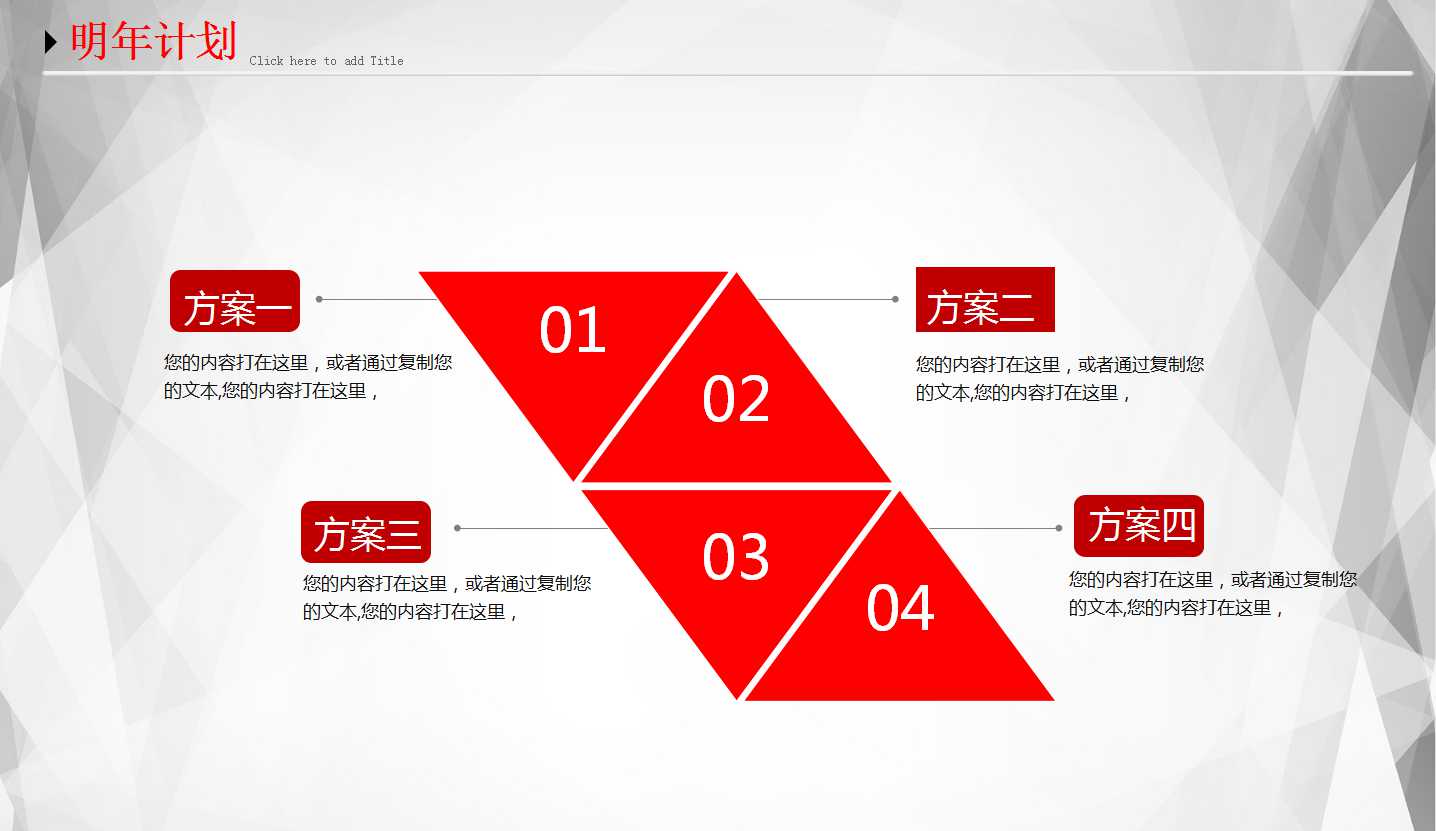 明年计划 Click here to add Title

方案一

您的内容打在这里，或者通过复制您的文本,您的内容打在这里，

01

02

方案二

您的内容打在这里，或者通过复制您的文本,您的内容打在这里，

方案三

您的内容打在这里，或者通过复制您的文本,您的内容打在这里，

03

04

方案四

您的内容打在这里，或者通过复制您的文本,您的内容打在这里，